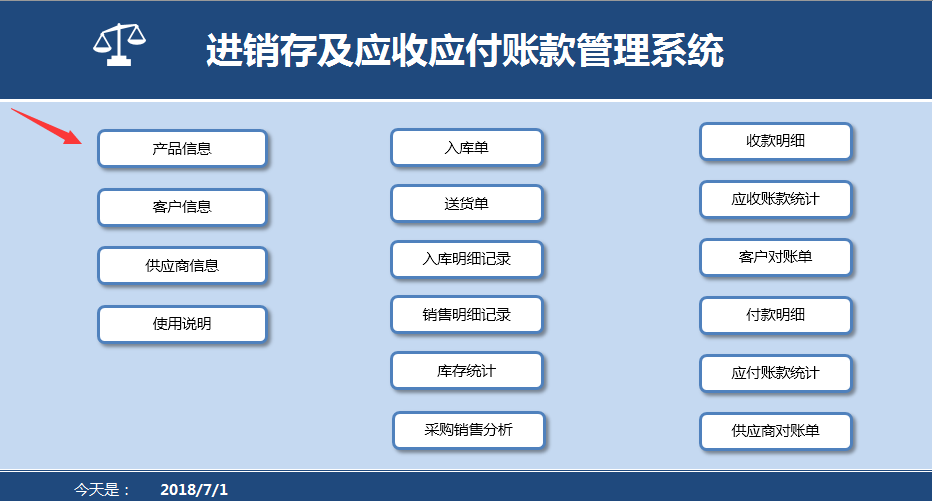 进销存及应收应付账款管理系统

产品信息

客户信息

供应商信息

使用说明

入库单

送货单

入库明细记录

销售明细记录

库存统计

采购销售分析

收款明细

应收账款统计

客户对账单

付款明细

应付账款统计

供应商对账单

今天是： 2018/7/1